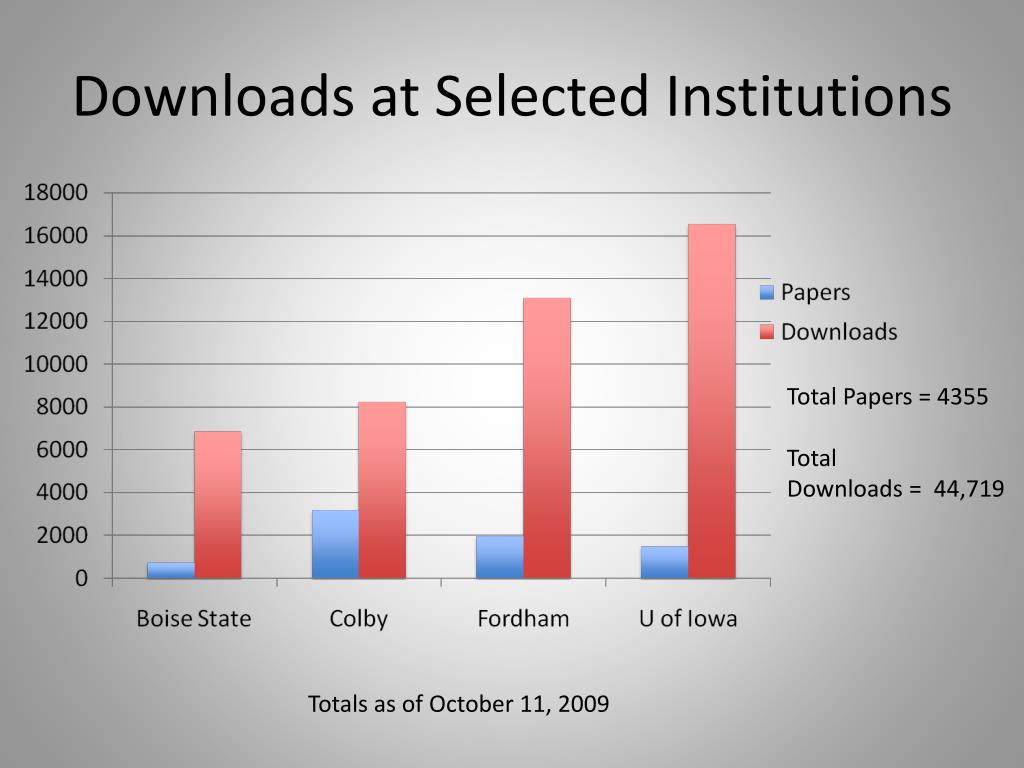 Downloads at Selected Institutions

18000
16000
14000
12000
10000
8000
6000
4000
2000
0

Boise State
Colby
Fordham
U of Iowa

Papers
Downloads

Total Papers = 4355

Total Downloads = 44,719

Totals as of October 11, 2009